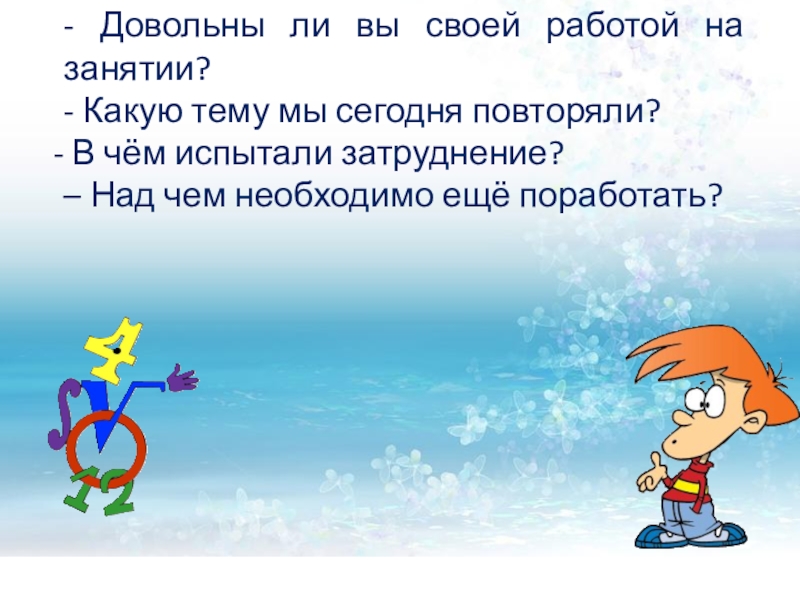 - Довольны ли вы своей работой на занятии?
- Какую тему мы сегодня повторяли?
- В чём испытали затруднение?
– Над чем необходимо ещё поработать?

4
12